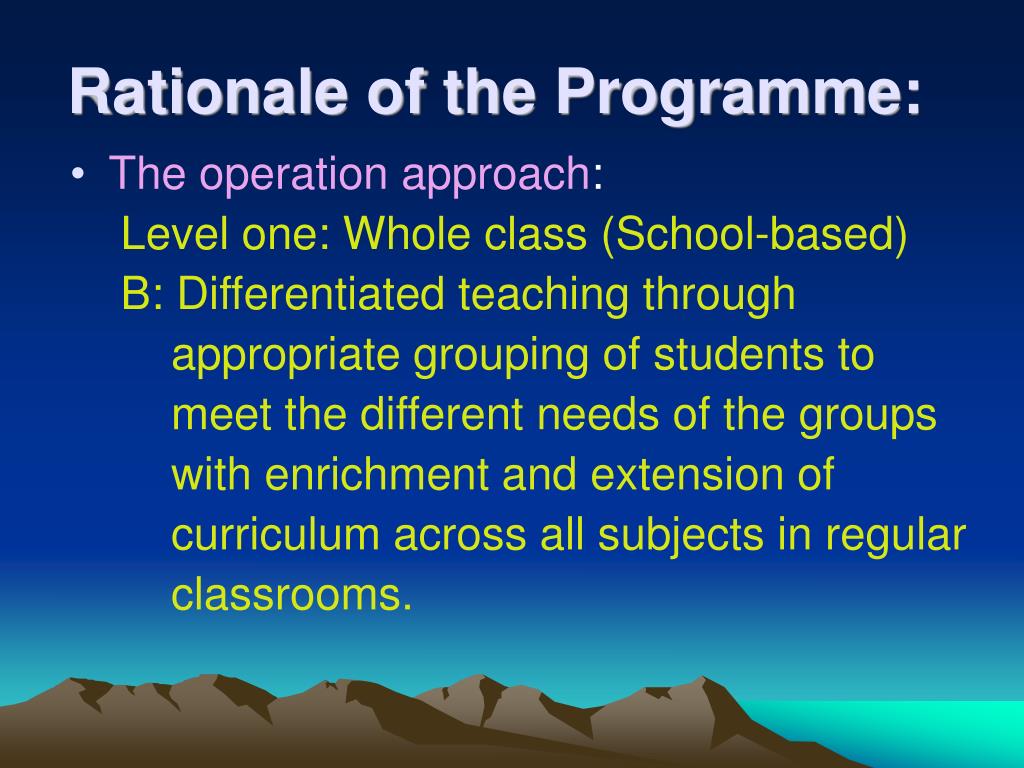 Rationale of the Programme:

• The operation approach:
Level one: Whole class (School-based)
B: Differentiated teaching through appropriate grouping of students to meet the different needs of the groups with enrichment and extension of curriculum across all subjects in regular classrooms.